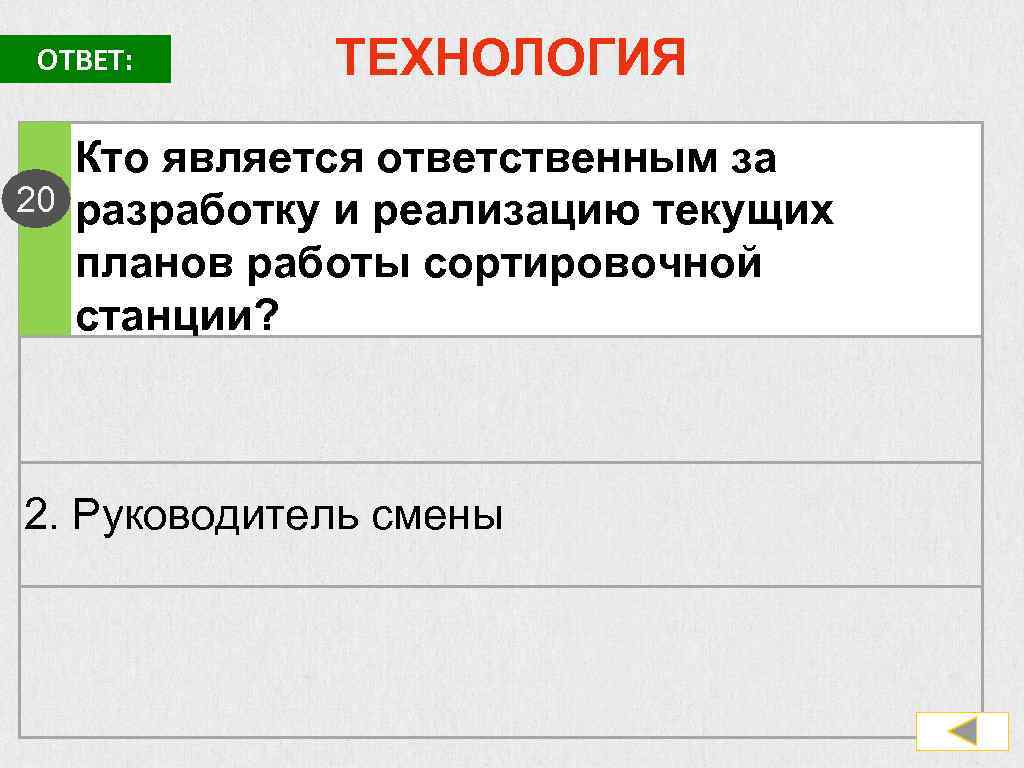 ОТВЕТ:

ТЕХНОЛОГИЯ

20

Кто является ответственным за разработку и реализацию текущих планов работы сортировочной станции?

2. Руководитель смены